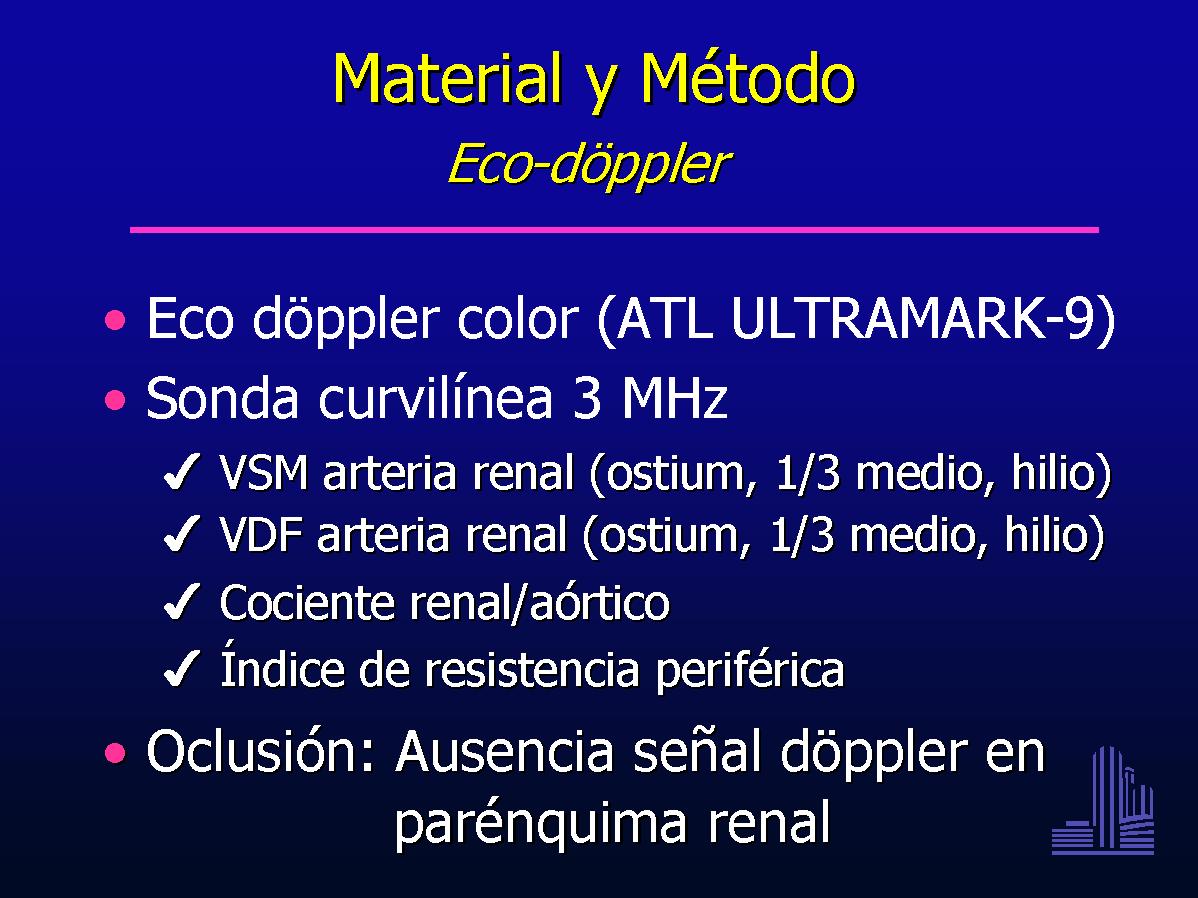 Material y Método
Eco-döppler

• Eco döppler color (ATL ULTRAMARK-9)
• Sonda curvilínea 3 MHz
✓ VSM arteria renal (ostium, 1/3 medio, hilio)
✓ VDF arteria renal (ostium, 1/3 medio, hilio)
✓ Cociente renal/aórtico
✓ Índice de resistencia periférica
• Oclusión: Ausencia señal döppler en parénquima renal